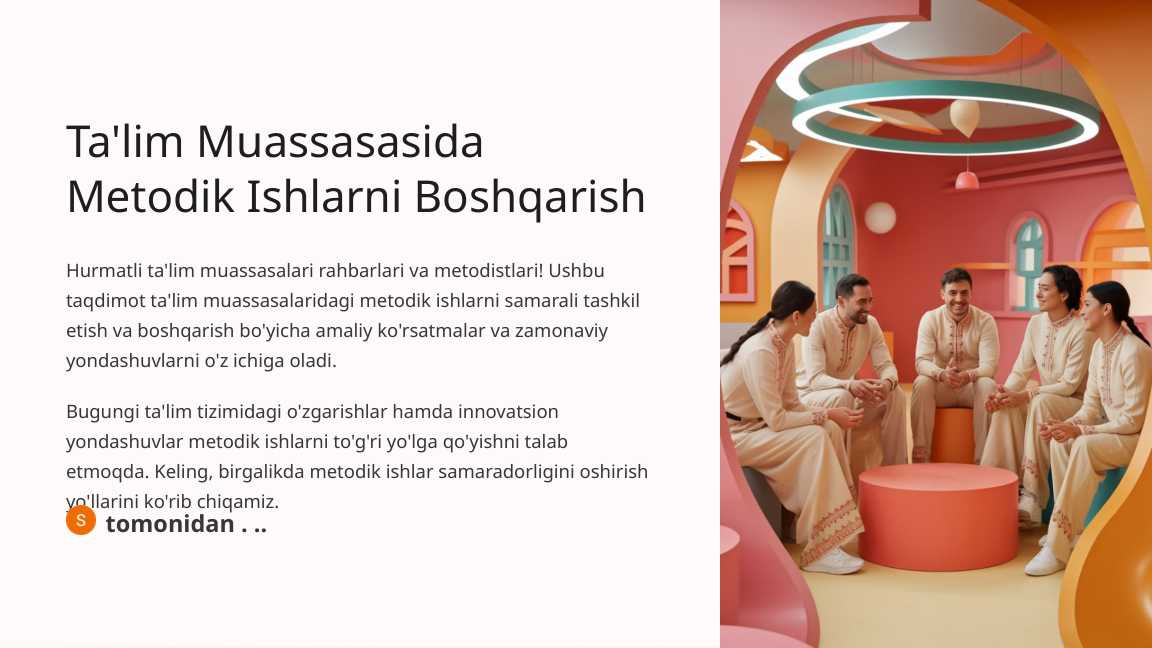 Ta'lim Muassasasida Metodik Ishlarni Boshqarish

Hurmatli ta'lim muassasalari rahbarlari va metodistlari! Ushbu taqdimot ta'lim muassasalaridagi metodik ishlarni samarali tashkil etish va boshqarish bo'yicha amaliy ko'rsatmalar va zamonaviy yondashuvlarni o'z ichiga oladi.

Bugungi ta'lim tizimidagi o'zgarishlar hamda innovatsion yondashuvlar metodik ishlarni to'g'ri yo'lga qo'yishni talab etmoqda. Keling, birgalikda metodik ishlar samaradorligini oshirish yo'llarini ko'rib chiqamiz.

S tomonidan . ..